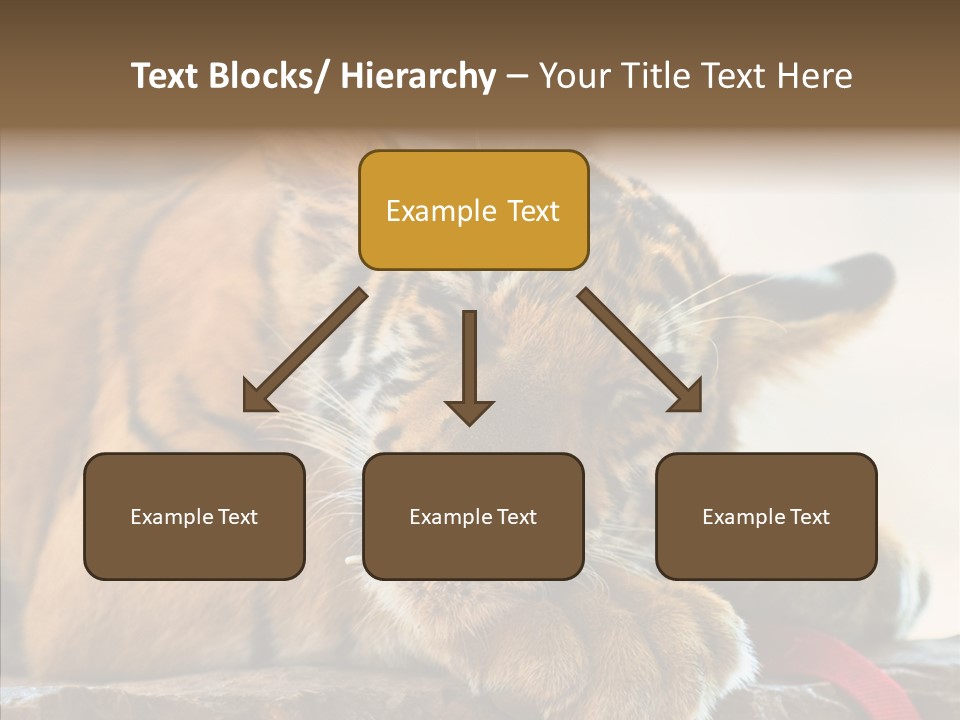 Text Blocks/ Hierarchy – Your Title Text Here

Example Text

Example Text

Example Text

Example Text